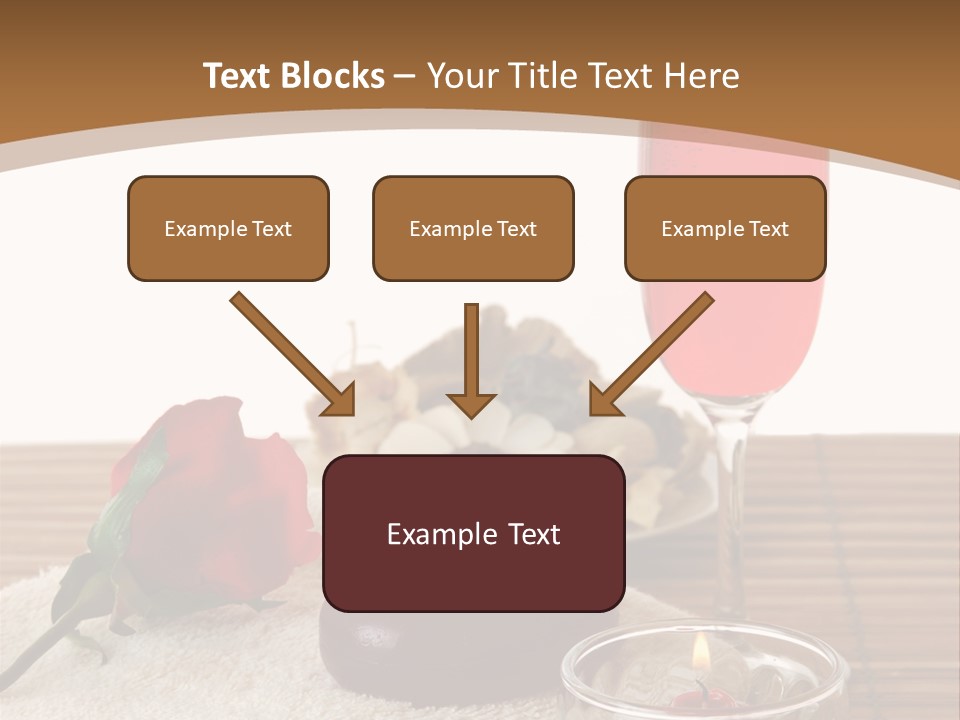 Text Blocks – Your Title Text Here

Example Text

Example Text

Example Text

Example Text